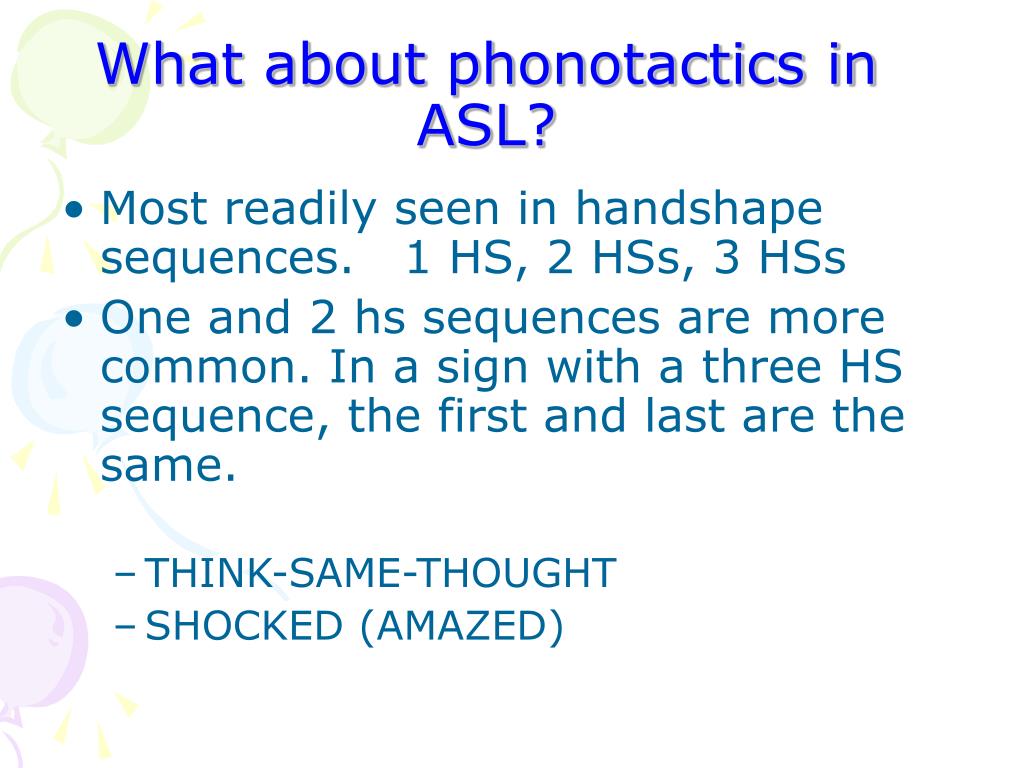 What about phonotactics in ASL?

• Most readily seen in handshape sequences.   1 HS, 2 HSs, 3 HSs
• One and 2 hs sequences are more common. In a sign with a three HS sequence, the first and last are the same.

– THINK-SAME-THOUGHT
– SHOCKED (AMAZED)